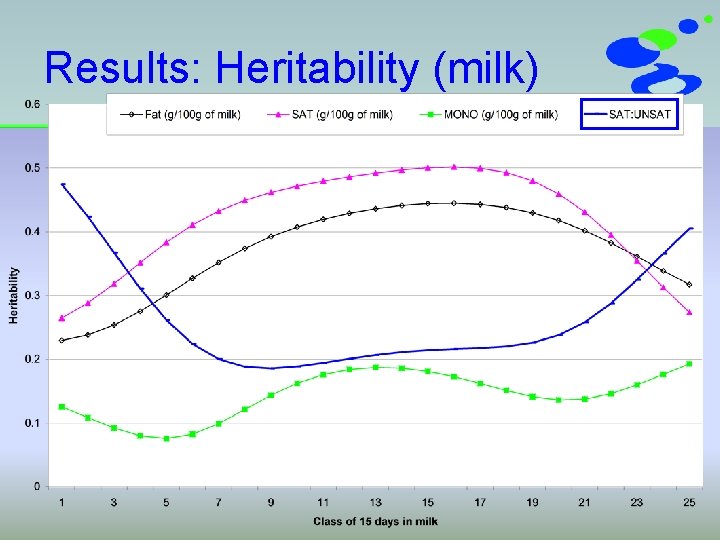 Results: Heritability (milk)

Fat (g/100g of milk)
SAT (g/100g of milk)
MONO (g/100g of milk)
SAT:UNSAT

Heritability

0.6
0.5
0.4
0.3
0.2
0.1
0

1
3
5
7
9
11
13
15
17
19
21
23
25

Class of 15 days in milk